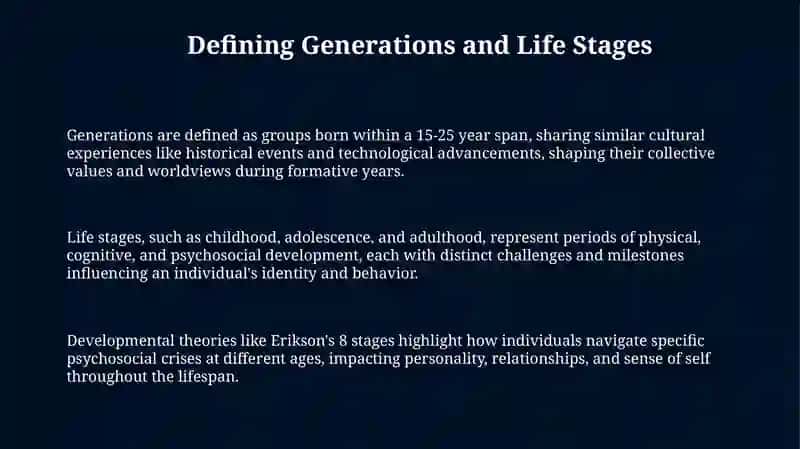 Defining Generations and Life Stages

Generations are defined as groups born within a 15-25 year span, sharing similar cultural experiences like historical events and technological advancements, shaping their collective values and worldviews during formative years.

Life stages, such as childhood, adolescence, and adulthood, represent periods of physical, cognitive, and psychosocial development, each with distinct challenges and milestones influencing an individual's identity and behavior.

Developmental theories like Erikson's 8 stages highlight how individuals navigate specific psychosocial crises at different ages, impacting personality, relationships, and sense of self throughout the lifespan.